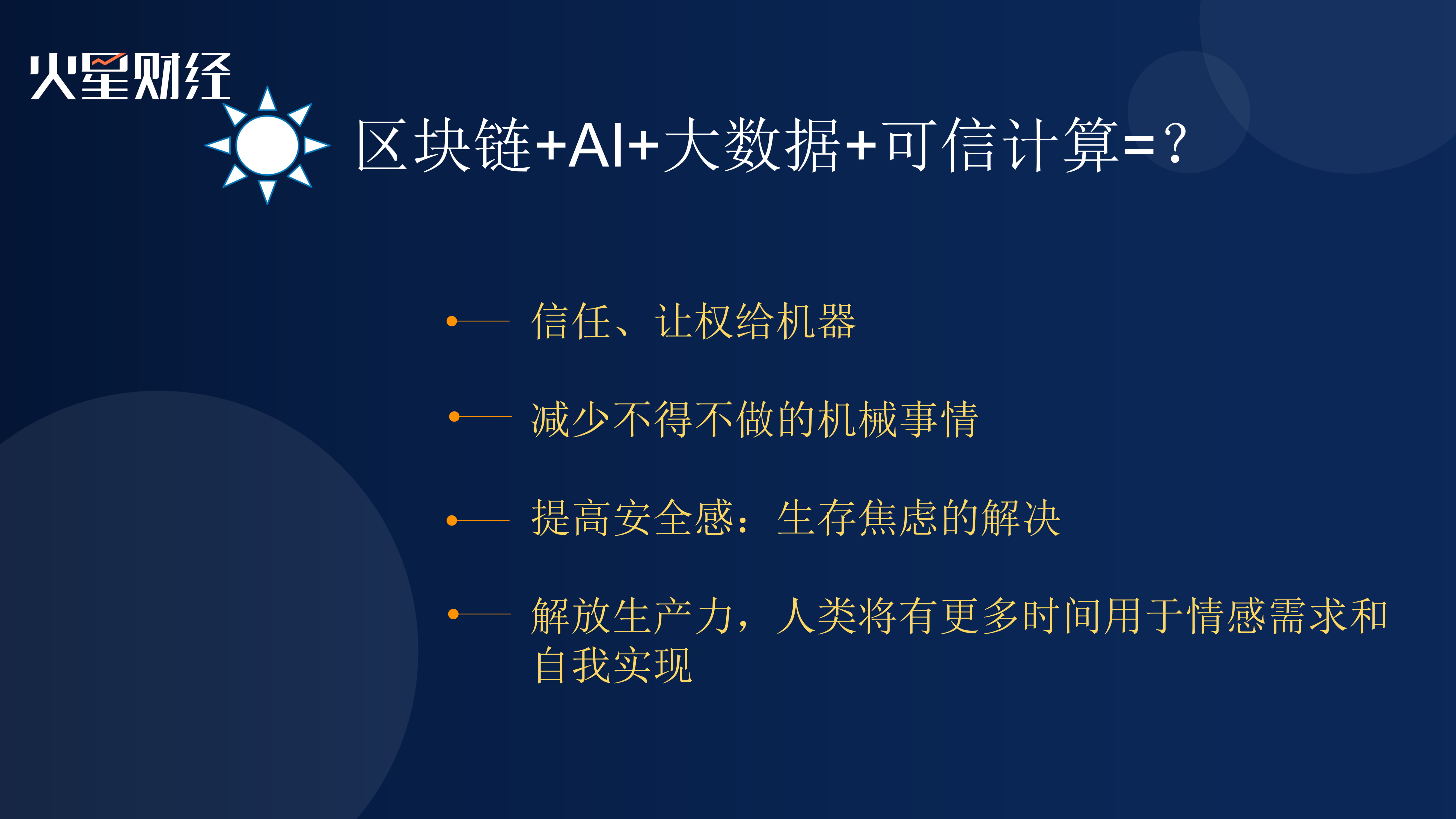 火星财经

区块链+AI+大数据+可信计算=?

信任、让权给机器

减少不得不做的机械事情

提高安全感：生存焦虑的解决

解放生产力，人类将有更多时间用于情感需求和自我实现